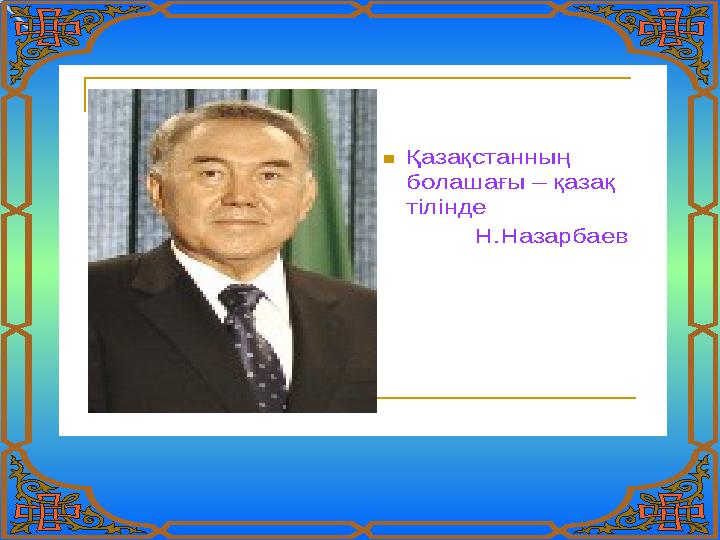 Қазақстанның болашағы – қазақ тілінде

Н.Назарбаев